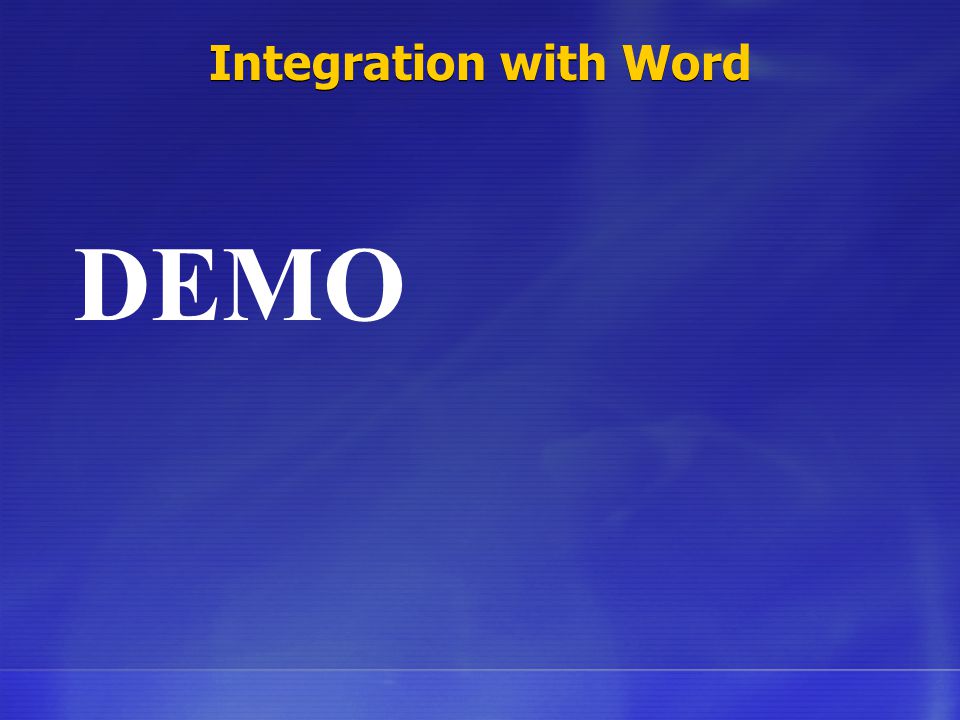 Integration with Word

DEMO